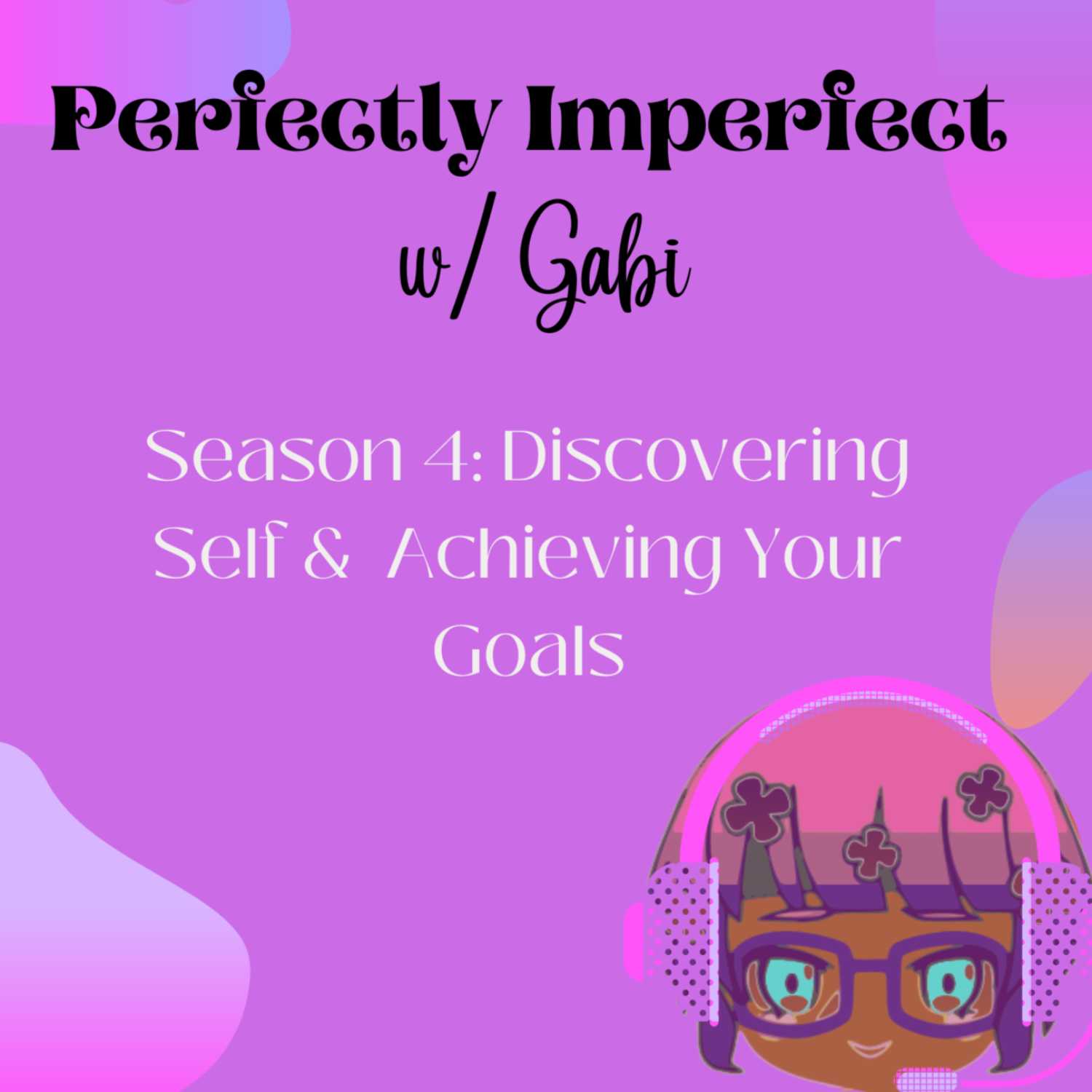 Perfectly Imperfect
w/ Gabi

Season 4: Discovering Self & Achieving Your Goals